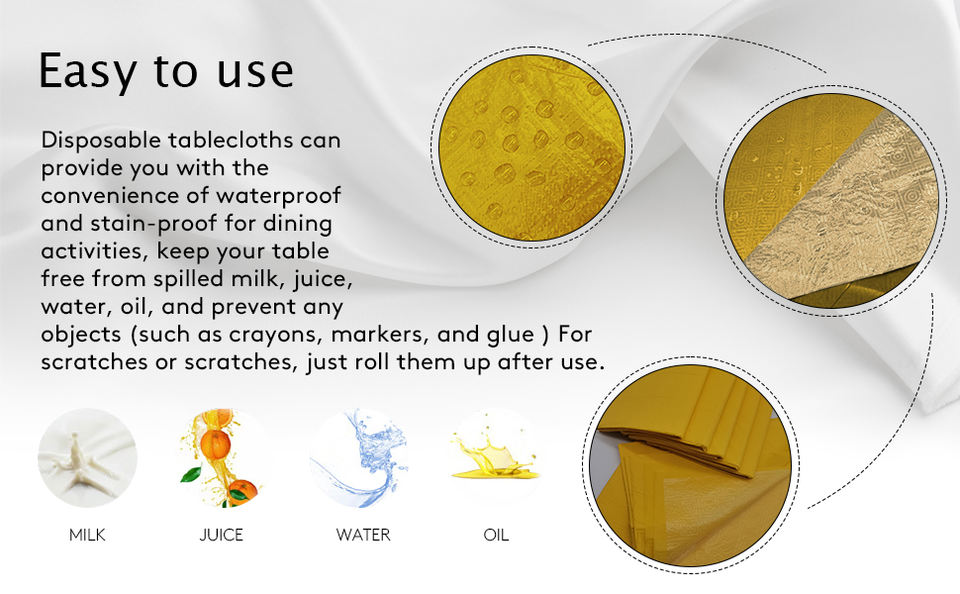 Easy to use

Disposable tablecloths can provide you with the convenience of waterproof and stain-proof for dining activities, keep your table free from spilled milk, juice, water, oil, and prevent any objects (such as crayons, markers, and glue ) For scratches or scratches, just roll them up after use.

MILK
JUICE
WATER
OIL